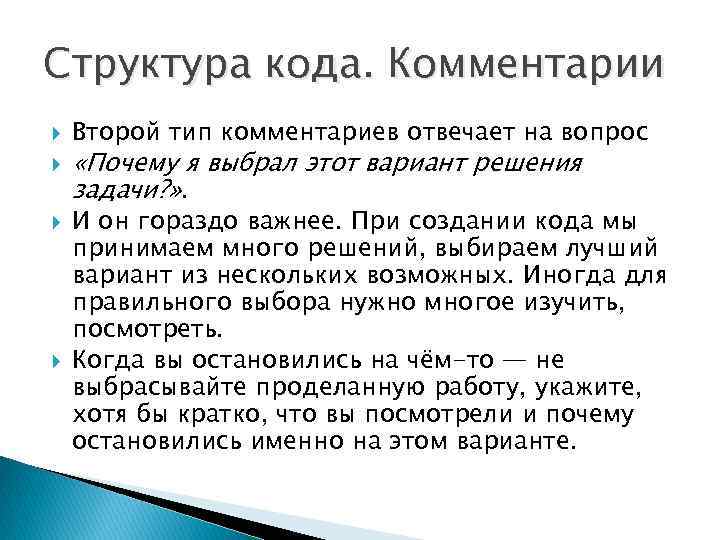 Структура кода. Комментарии

Второй тип комментариев отвечает на вопрос

«Почему я выбрал этот вариант решения задачи?».

И он гораздо важнее. При создании кода мы принимаем много решений, выбираем лучший вариант из нескольких возможных. Иногда для правильного выбора нужно многое изучить, посмотреть.

Когда вы остановились на чём-то — не выбрасывайте проделанную работу, укажите, хотя бы кратко, что вы посмотрели и почему остановились именно на этом варианте.